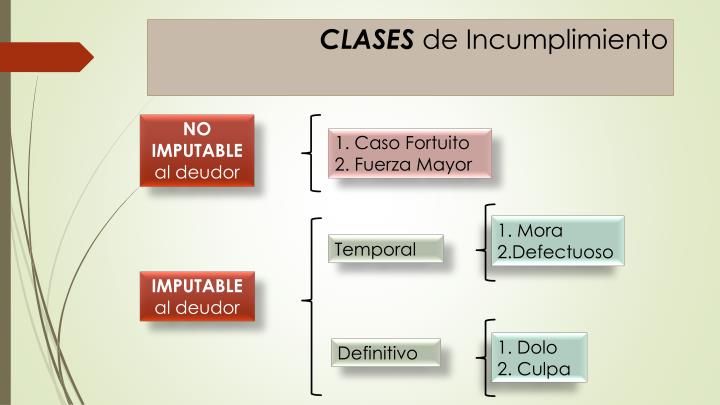 CLASES de Incumplimiento

NO IMPUTABLE al deudor

1. Caso Fortuito
2. Fuerza Mayor

IMPUTABLE al deudor

Temporal

1. Mora
2.Defectuoso

Definitivo

1. Dolo
2. Culpa